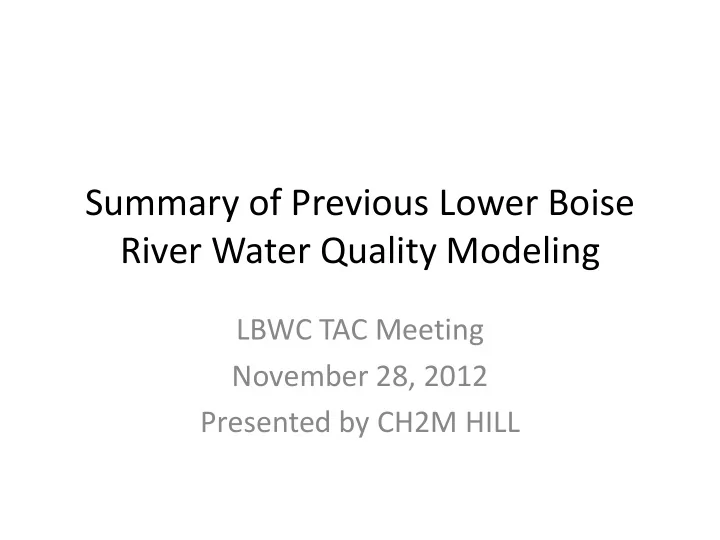 Summary of Previous Lower Boise River Water Quality Modeling

LBWC TAC Meeting
November 28, 2012
Presented by CH2M HILL